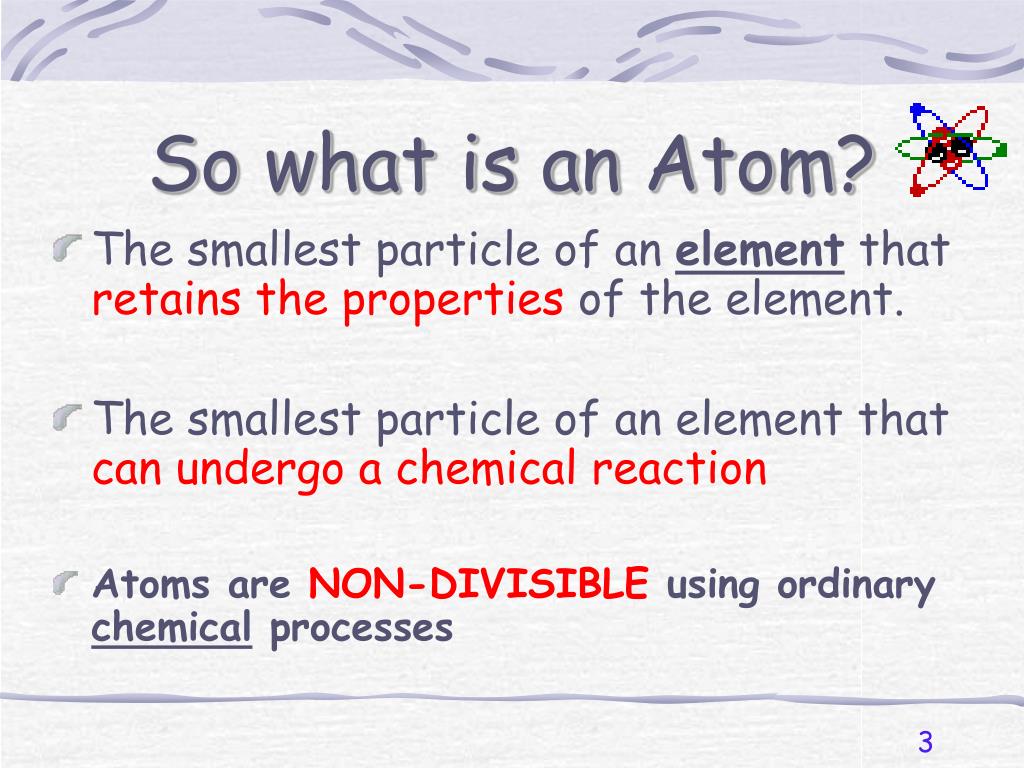 So what is an Atom?

The smallest particle of an element that retains the properties of the element.

The smallest particle of an element that can undergo a chemical reaction

Atoms are NON-DIVISIBLE using ordinary chemical processes

3